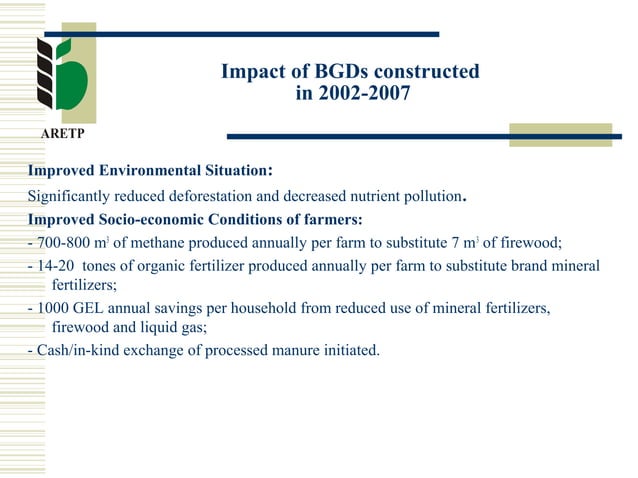 ARETP

Impact of BGDs constructed in 2002-2007

Improved Environmental Situation:

Significantly reduced deforestation and decreased nutrient pollution.

Improved Socio-economic Conditions of farmers:

- 700-800 $m^3$ of methane produced annually per farm to substitute 7 $m^3$ of firewood;

- 14-20 tones of organic fertilizer produced annually per farm to substitute brand mineral fertilizers;

- 1000 GEL annual savings per household from reduced use of mineral fertilizers, firewood and liquid gas;

- Cash/in-kind exchange of processed manure initiated.